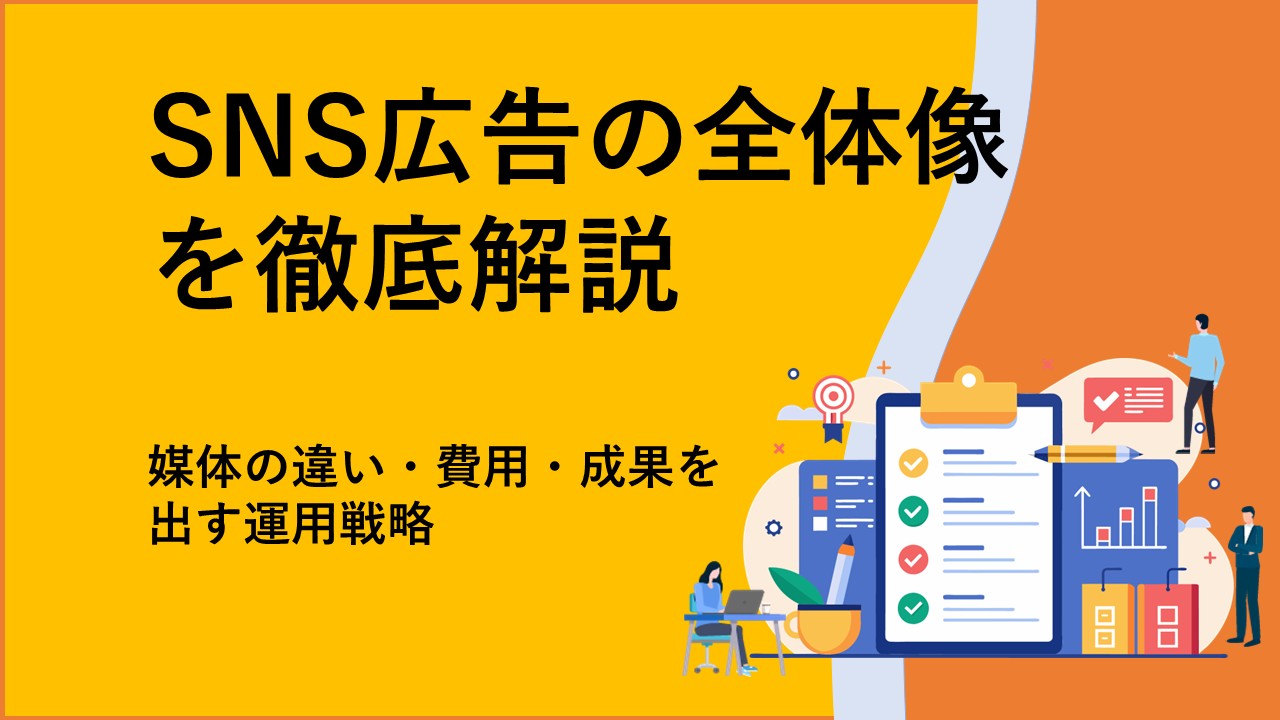 SNS広告の全体像を徹底解説

媒体の違い・費用・成果を出す運用戦略